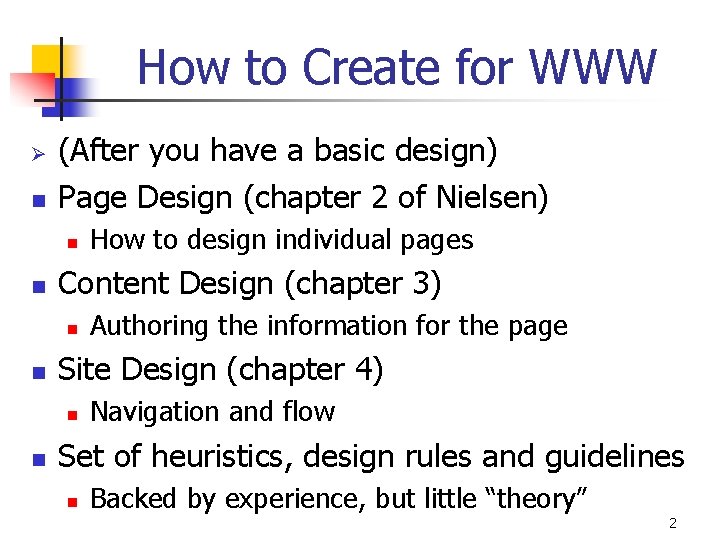 How to Create for WWW

(After you have a basic design)

Page Design (chapter 2 of Nielsen)

How to design individual pages

Content Design (chapter 3)

Authoring the information for the page

Site Design (chapter 4)

Navigation and flow

Set of heuristics, design rules and guidelines

Backed by experience, but little “theory”

2